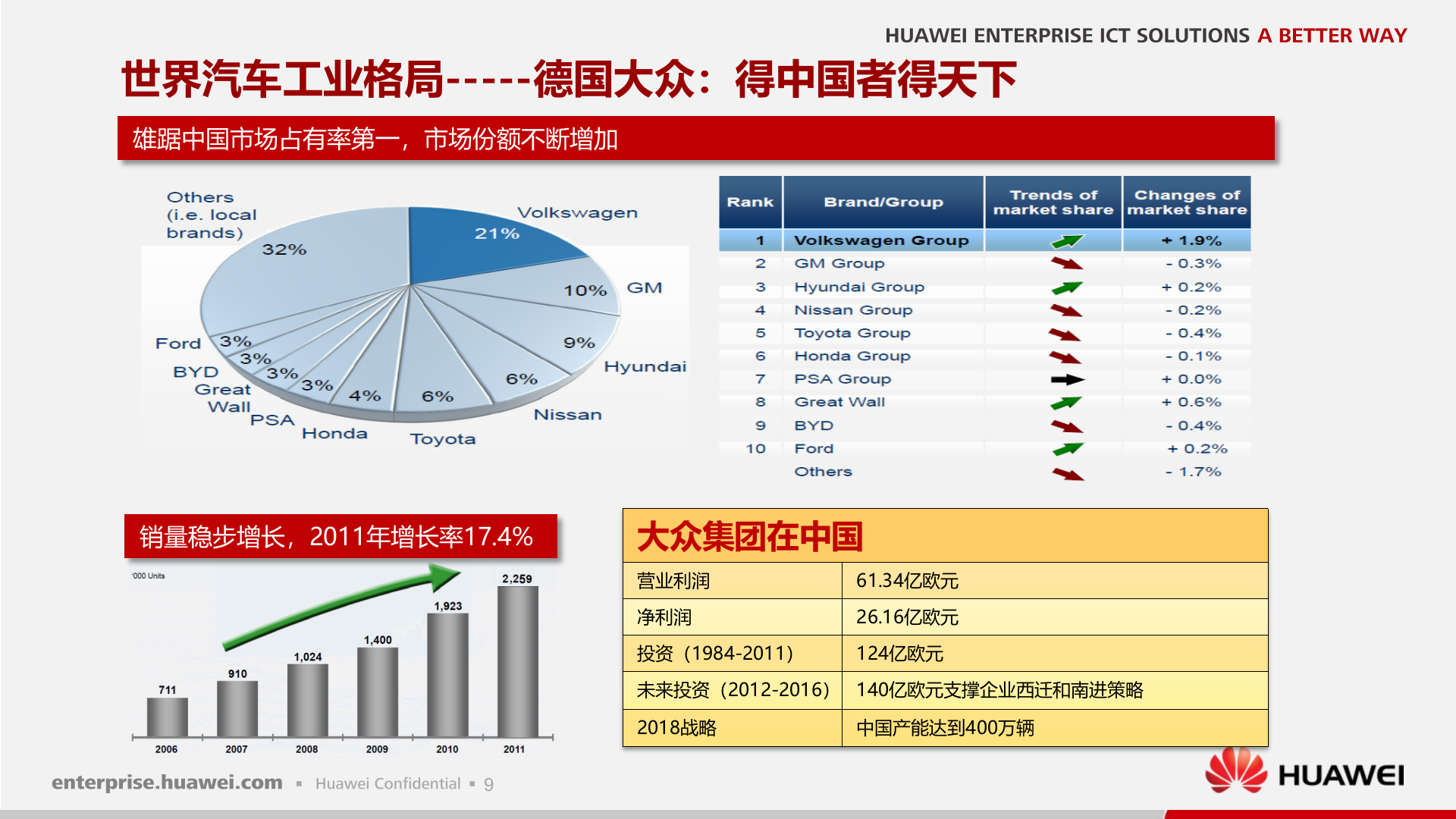 HUAWEI ENTERPRISE ICT SOLUTIONS A BETTER WAY

世界汽车工业格局-----德国大众：得中国者得天下

雄踞中国市场占有率第一，市场份额不断增加

Others (i.e. local brands) 32%
Volkswagen 21%
GM 10%
Hyundai 9%
Nissan 6%
Toyota 6%
Honda 4%
PSA 3%
Great Wall 3%
BYD 3%
Ford 3%

| Rank | Brand/Group | Trends of market share | Changes of market share |
|---|---|---|---|
| 1 | Volkswagen Group | | + 1.9% |
| 2 | GM Group | | - 0.3% |
| 3 | Hyundai Group | | + 0.2% |
| 4 | Nissan Group | | - 0.2% |
| 5 | Toyota Group | | - 0.4% |
| 6 | Honda Group | | - 0.1% |
| 7 | PSA Group | | + 0.0% |
| 8 | Great Wall | | + 0.6% |
| 9 | BYD | | - 0.4% |
| 10 | Ford | | + 0.2% |
| | Others | | - 1.7% |

销量稳步增长，2011年增长率17.4%

'000 Units
711 910 1,024 1,400 1,923 2,259
2006 2007 2008 2009 2010 2011

大众集团在中国

| 营业利润 | 61.34亿欧元 |
|---|---|
| 净利润 | 26.16亿欧元 |
| 投资（1984-2011） | 124亿欧元 |
| 未来投资（2012-2016） | 140亿欧元支撑企业西迁和南进策略 |
| 2018战略 | 中国产能达到400万辆 |

enterprise.huawei.com ▪ Huawei Confidential ▪ 9

HUAWEI